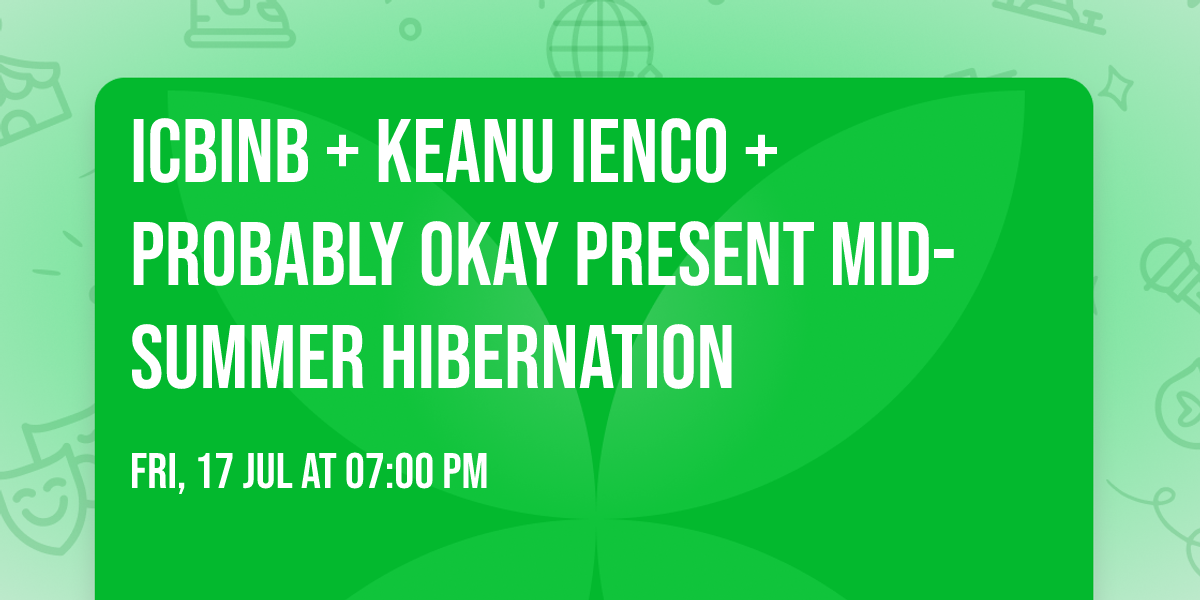 ICBINB + KEANU IENCO + PROBABLY OKAY PRESENT MID-SUMMER HIBERNATION

FRI, 17 JUL AT 07:00 PM